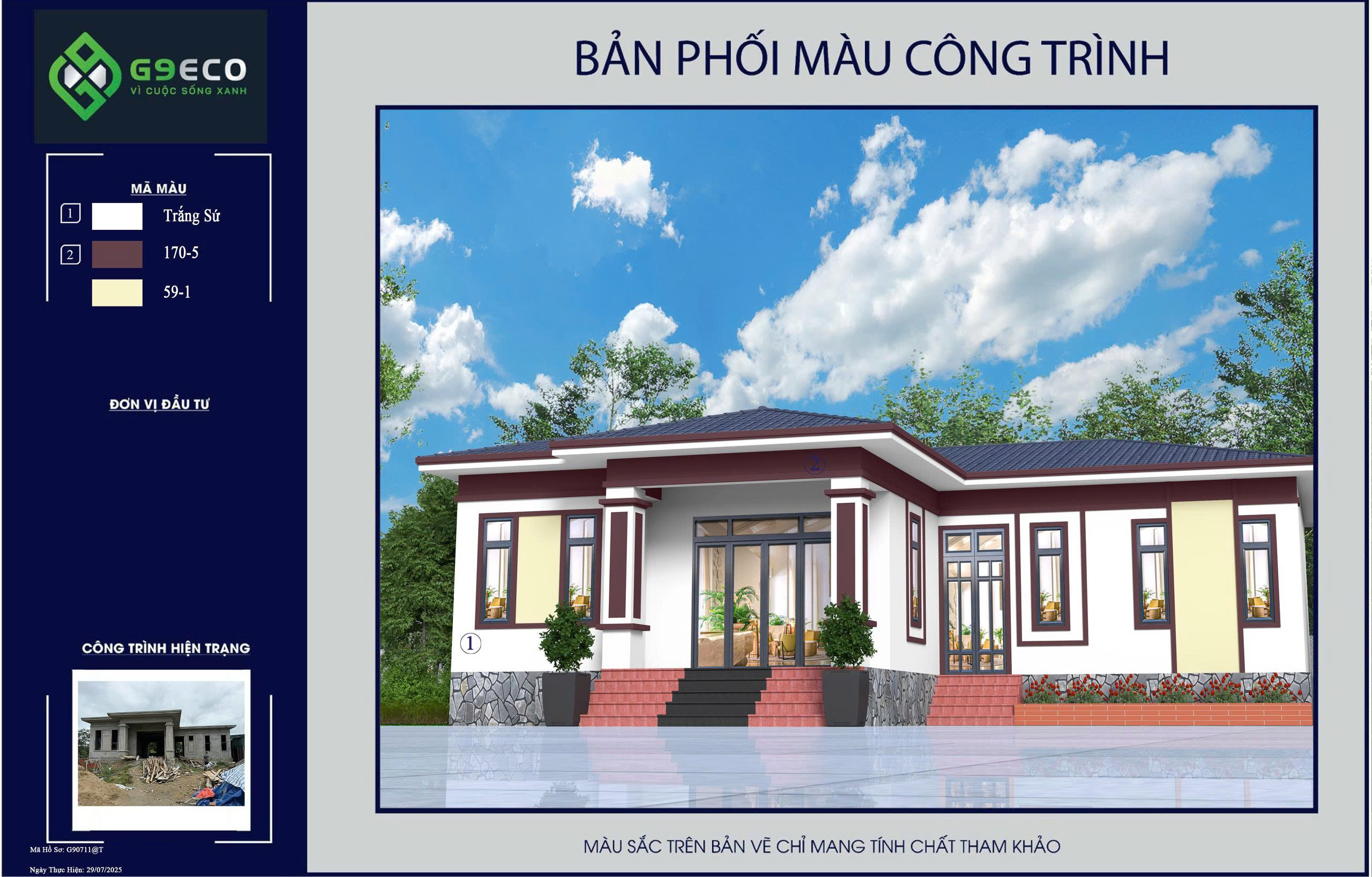 G9ECO
VÌ CUỘC SỐNG XANH

MÃ MÀU
1 Trắng Sứ
2 170-5
59-1

ĐƠN VỊ ĐẦU TƯ

CÔNG TRÌNH HIỆN TRẠNG

Mã Hồ Sơ: G90711@T
Ngày Thực Hiện: 29/07/2025

BẢN PHỐI MÀU CÔNG TRÌNH

2
1

MÀU SẮC TRÊN BẢN VẼ CHỈ MANG TÍNH CHẤT THAM KHẢO